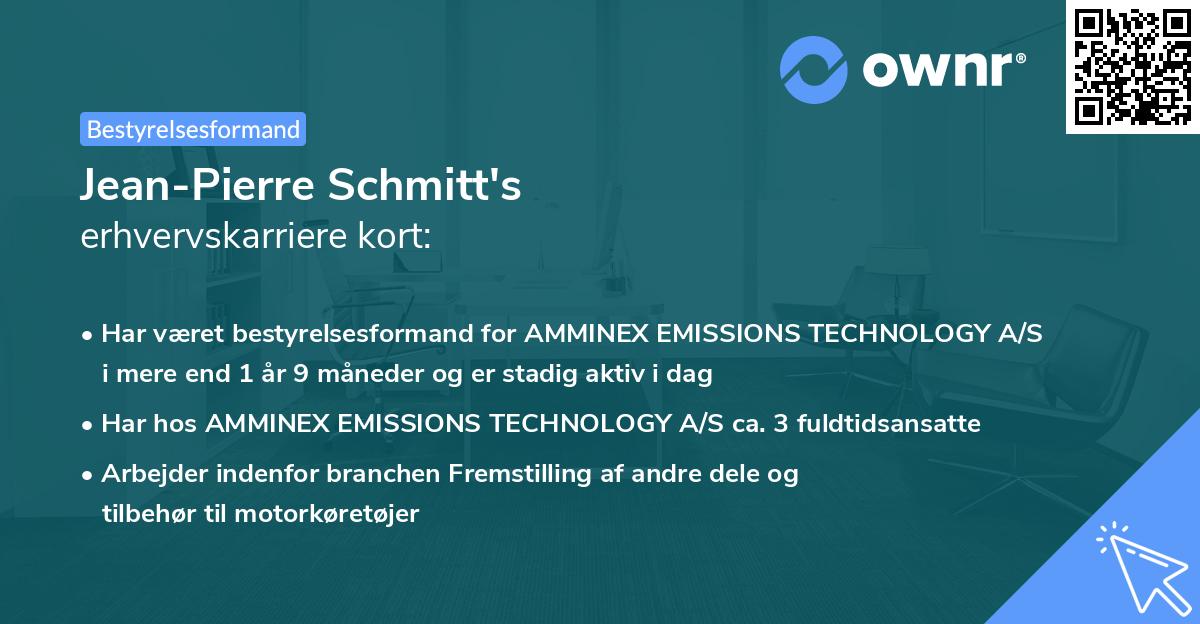 ownr®

Bestyrelsesformand

Jean-Pierre Schmitt's
erhvervskarriere kort:

• Har været bestyrelsesformand for AMMINEX EMISSIONS TECHNOLOGY A/S i mere end 1 år 9 måneder og er stadig aktiv i dag

• Har hos AMMINEX EMISSIONS TECHNOLOGY A/S ca. 3 fuldtidsansatte

• Arbejder indenfor branchen Fremstilling af andre dele og tilbehør til motorkøretøjer